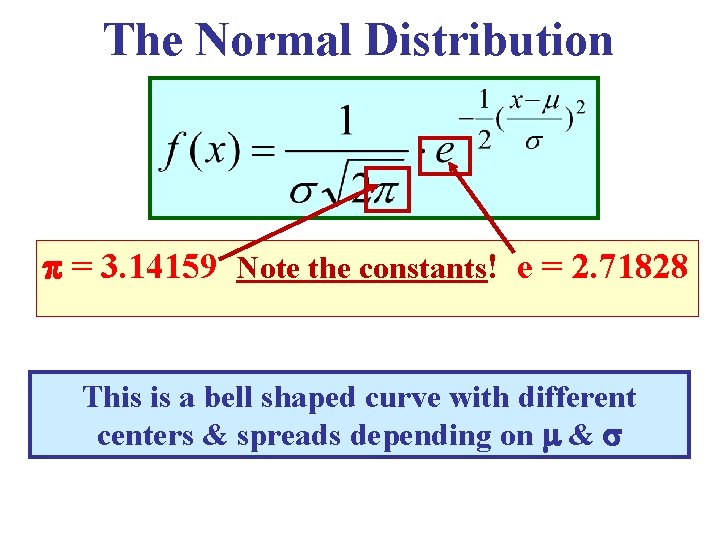 The Normal Distribution

$f(x) = \frac{1}{\sigma\sqrt{2\pi}} \cdot e^{-\frac{1}{2}(\frac{x-\mu}{\sigma})^2}$

$\pi$ = 3.14159 Note the constants! e = 2.71828

This is a bell shaped curve with different centers & spreads depending on $\mu$ & $\sigma$